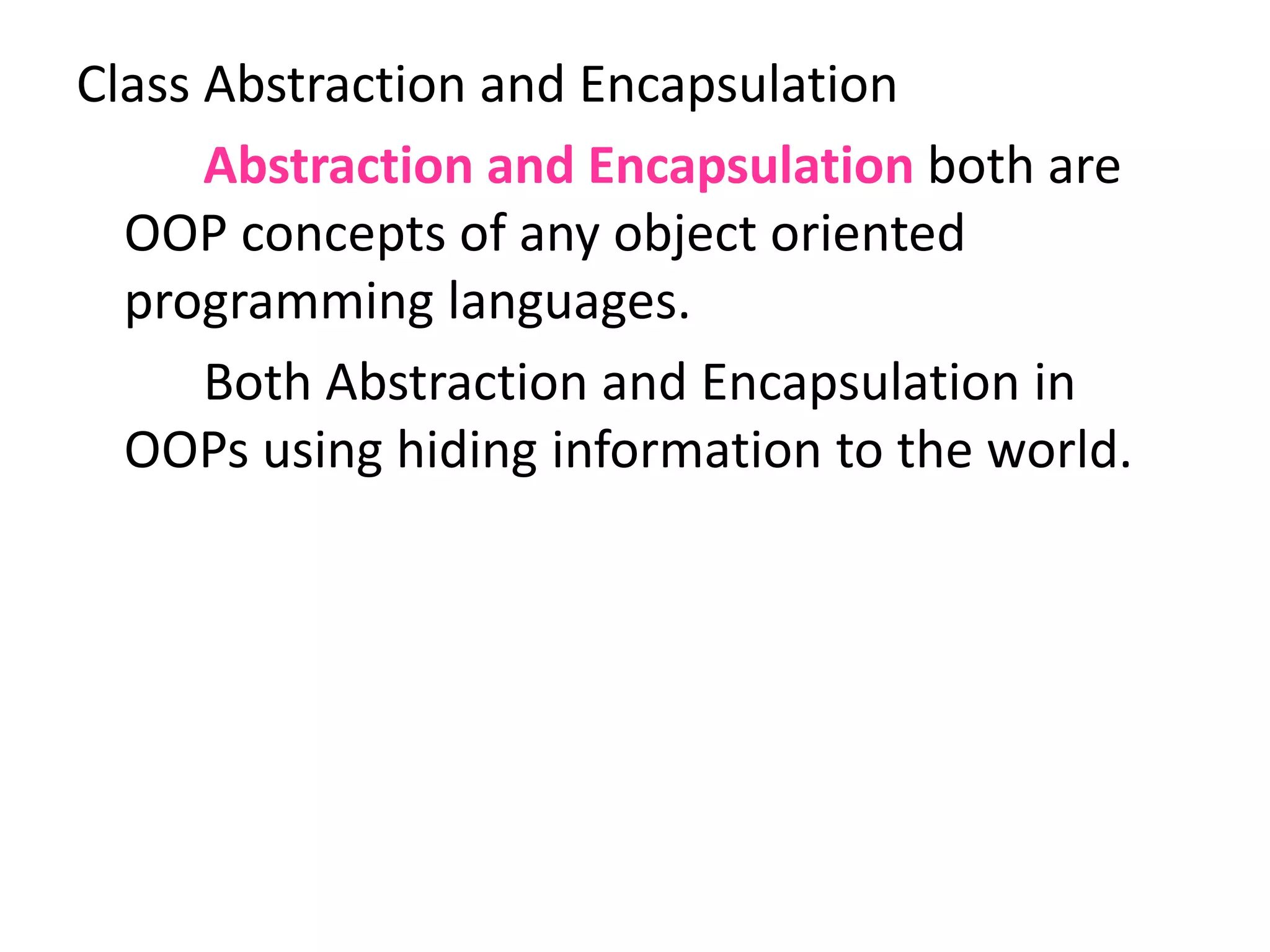 Class Abstraction and Encapsulation

Abstraction and Encapsulation both are OOP concepts of any object oriented programming languages.

Both Abstraction and Encapsulation in OOPs using hiding information to the world.